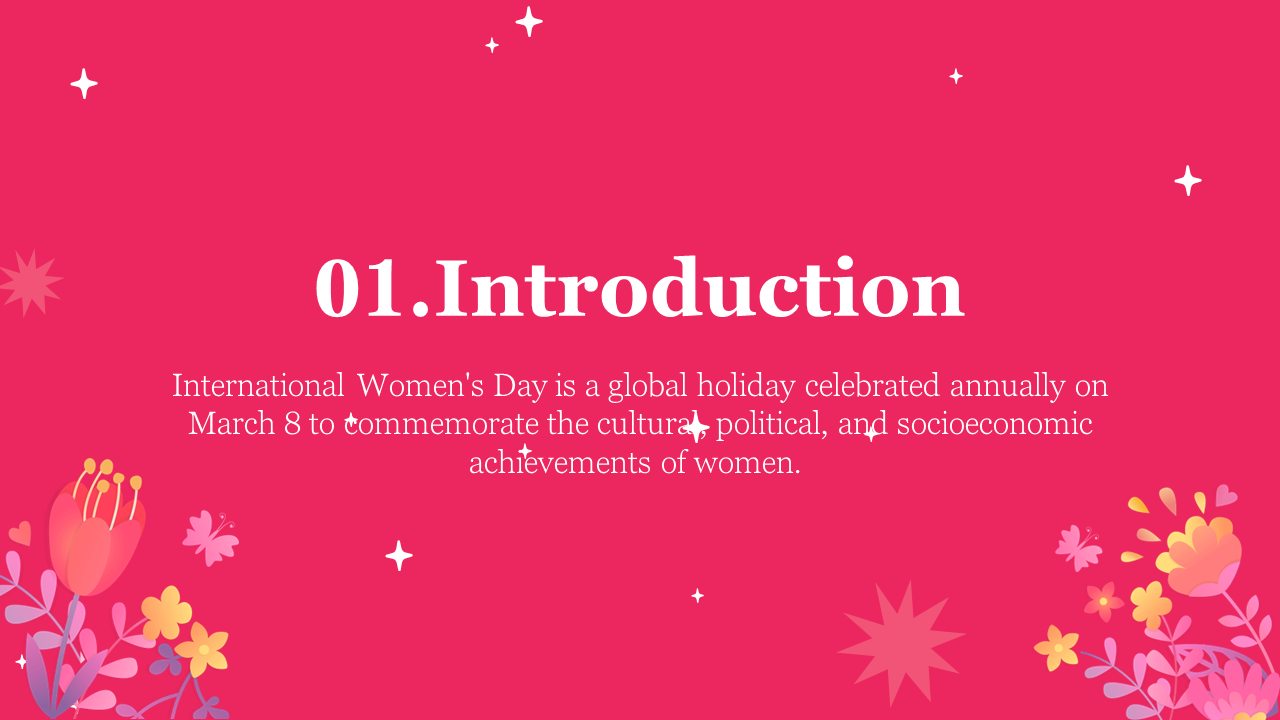 01.Introduction

International Women's Day is a global holiday celebrated annually on March 8 to commemorate the cultural, political, and socioeconomic achievements of women.